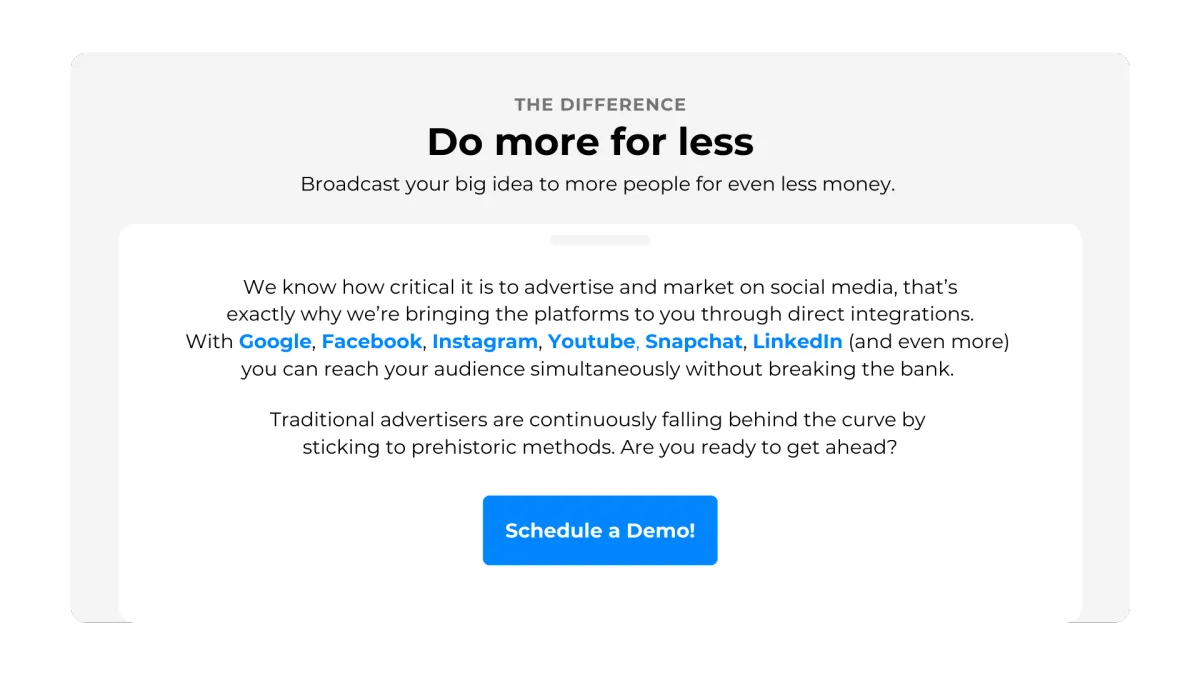 THE DIFFERENCE

Do more for less

Broadcast your big idea to more people for even less money.

We know how critical it is to advertise and market on social media, that's exactly why we're bringing the platforms to you through direct integrations. With Google, Facebook, Instagram, Youtube, Snapchat, LinkedIn (and even more) you can reach your audience simultaneously without breaking the bank.

Traditional advertisers are continuously falling behind the curve by sticking to prehistoric methods. Are you ready to get ahead?

Schedule a Demo!